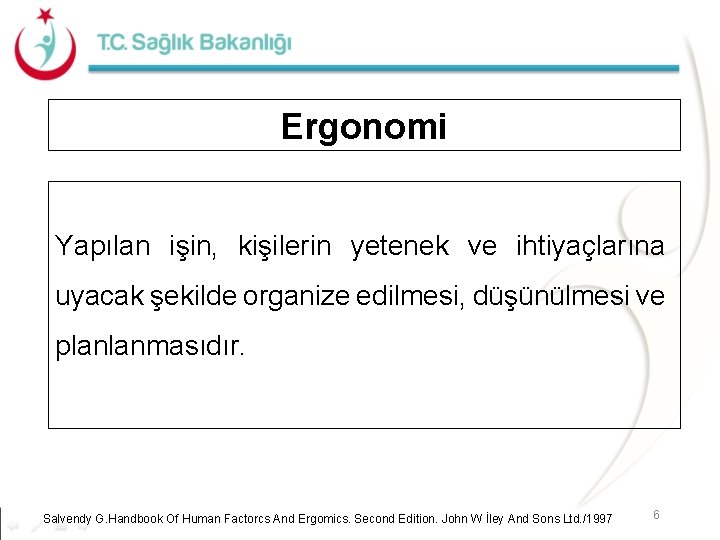 T.C. Sağlık Bakanlığı

Ergonomi

Yapılan işin, kişilerin yetenek ve ihtiyaçlarına uyacak şekilde organize edilmesi, düşünülmesi ve planlanmasıdır.

Salvendy G.Handbook Of Human Factorcs And Ergomics. Second Edition. John W İley And Sons Ltd./1997

6